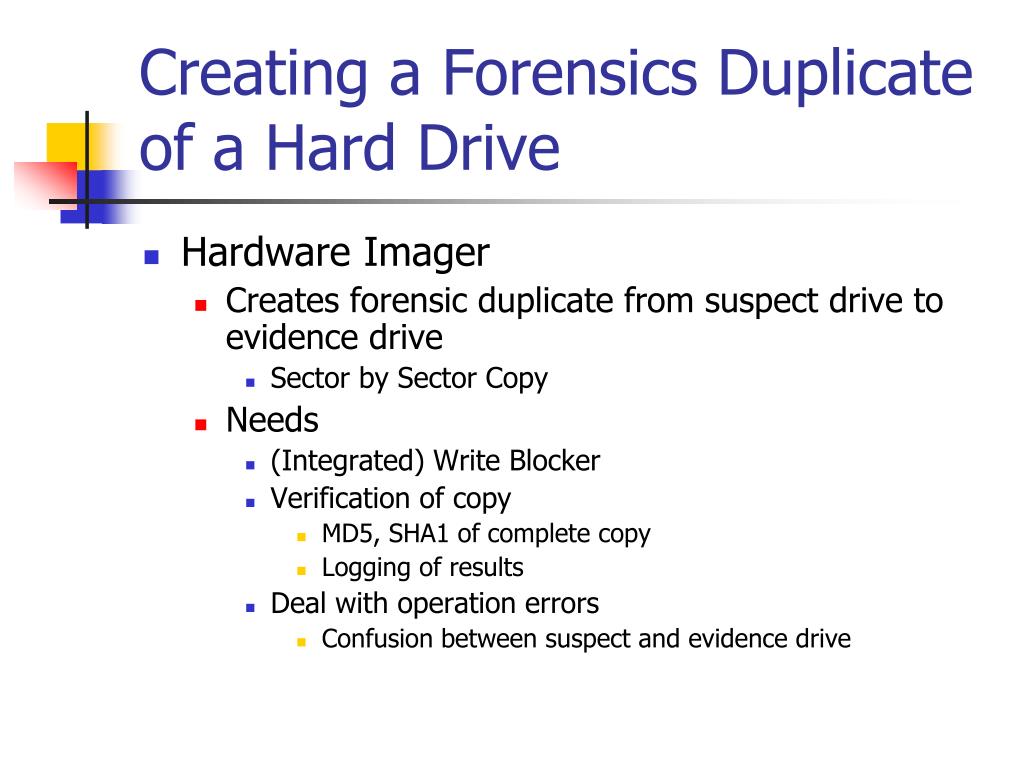 Creating a Forensics Duplicate of a Hard Drive

- Hardware Imager
  - Creates forensic duplicate from suspect drive to evidence drive
    - Sector by Sector Copy
  - Needs
    - (Integrated) Write Blocker
    - Verification of copy
      - MD5, SHA1 of complete copy
      - Logging of results
    - Deal with operation errors
      - Confusion between suspect and evidence drive